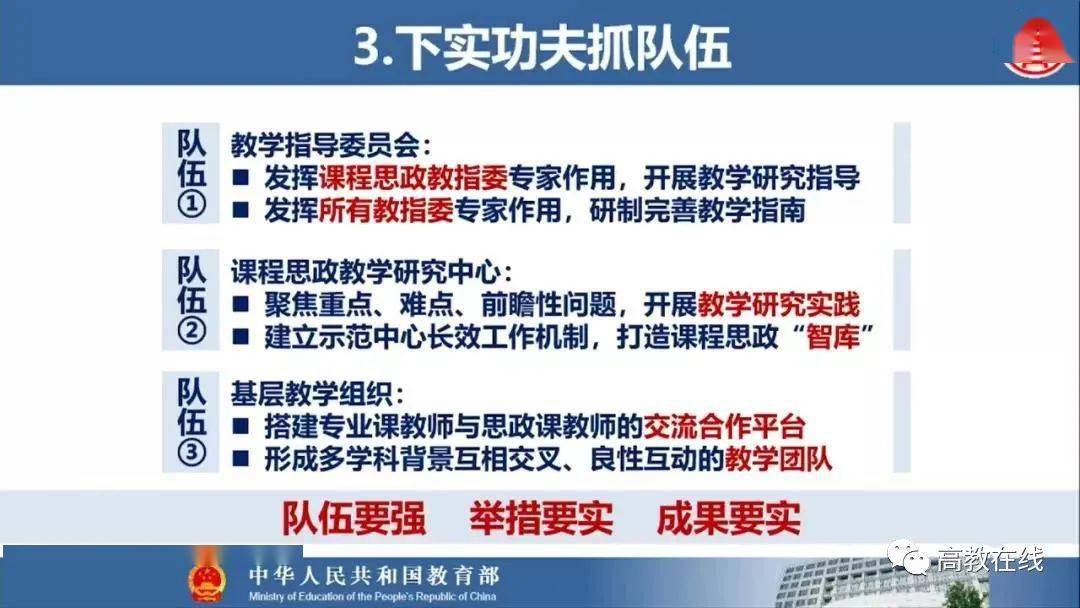 3.下实功夫抓队伍

队伍①
教学指导委员会：
■ 发挥课程思政教指委专家作用，开展教学研究指导
■ 发挥所有教指委专家作用，研制完善教学指南

队伍②
课程思政教学研究中心：
■ 聚焦重点、难点、前瞻性问题，开展教学研究实践
■ 建立示范中心长效工作机制，打造课程思政“智库”

队伍③
基层教学组织：
■ 搭建专业课教师与思政课教师的交流合作平台
■ 形成多学科背景互相交叉、良性互动的教学团队

队伍要强　举措要实　成果要实

中华人民共和国教育部
Ministry of Education of the People's Republic of China

高教在线